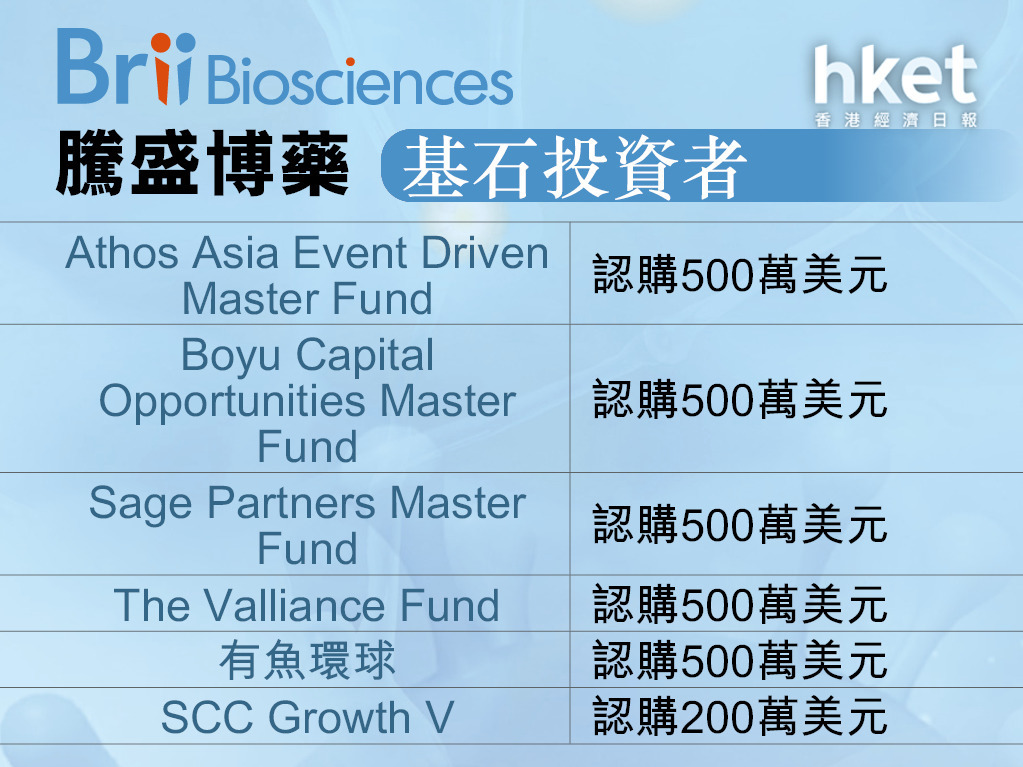 Brii Biosciences

hket
香港經濟日報

騰盛博藥 基石投資者

| | |
|---|---|
| Athos Asia Event Driven Master Fund | 認購500萬美元 |
| Boyu Capital Opportunities Master Fund | 認購500萬美元 |
| Sage Partners Master Fund | 認購500萬美元 |
| The Valliance Fund | 認購500萬美元 |
| 有魚環球 | 認購500萬美元 |
| SCC Growth V | 認購200萬美元 |